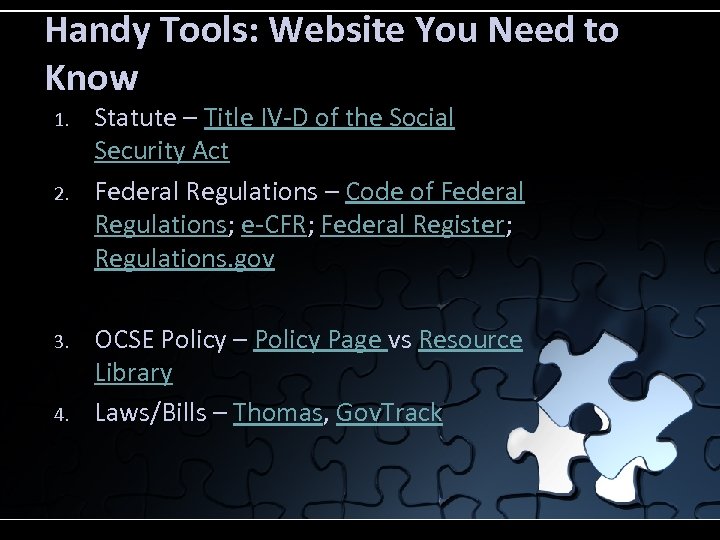 Handy Tools: Website You Need to Know

1. Statute – Title IV-D of the Social Security Act
2. Federal Regulations – Code of Federal Regulations; e-CFR; Federal Register; Regulations.gov

3. OCSE Policy – Policy Page vs Resource Library
4. Laws/Bills – Thomas, GovTrack